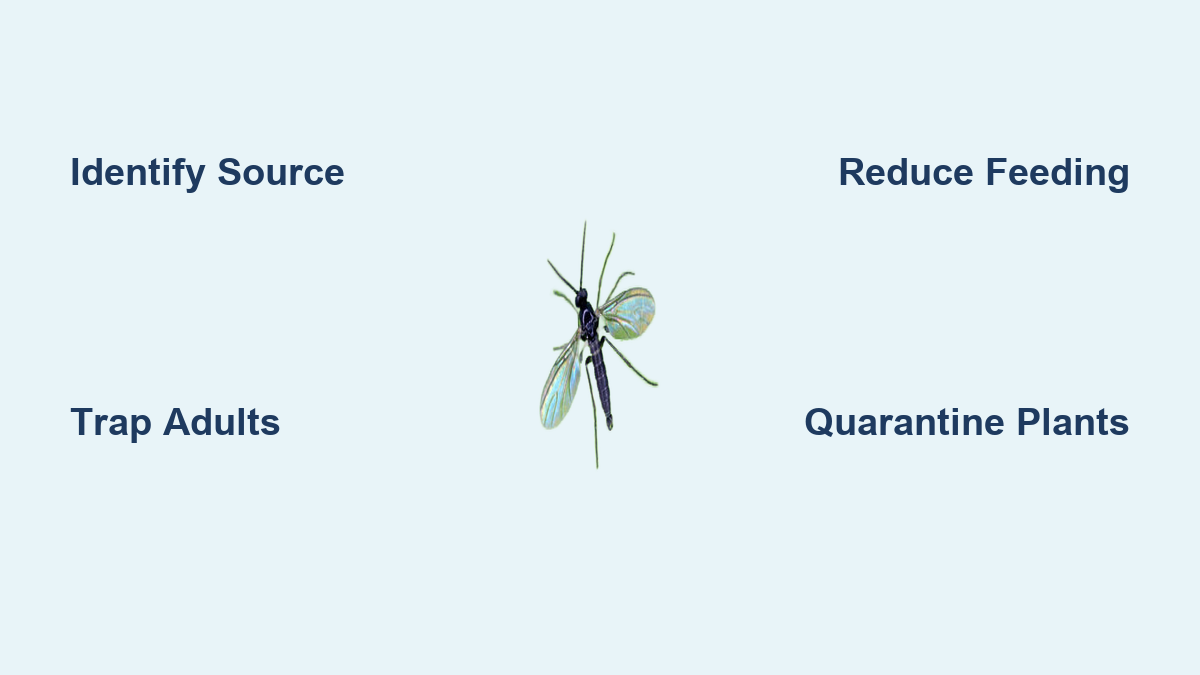 Identify Source

Reduce Feeding

Trap Adults

Quarantine Plants